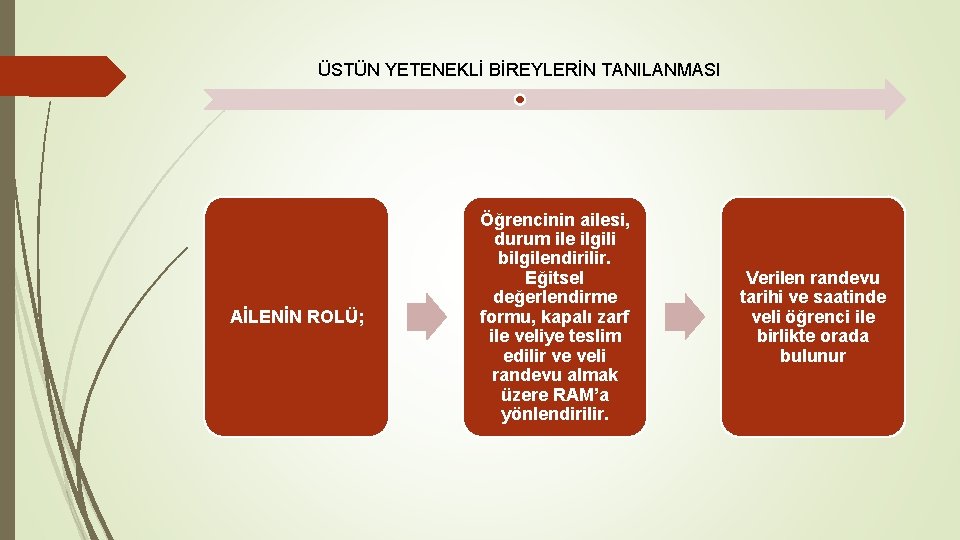 ÜSTÜN YETENEKLİ BİREYLERİN TANILANMASI

AİLENİN ROLÜ;

Öğrencinin ailesi, durum ile ilgili bilgilendirilir. Eğitsel değerlendirme formu, kapalı zarf ile veliye teslim edilir ve veli randevu almak üzere RAM'a yönlendirilir.

Verilen randevu tarihi ve saatinde veli öğrenci ile birlikte orada bulunur